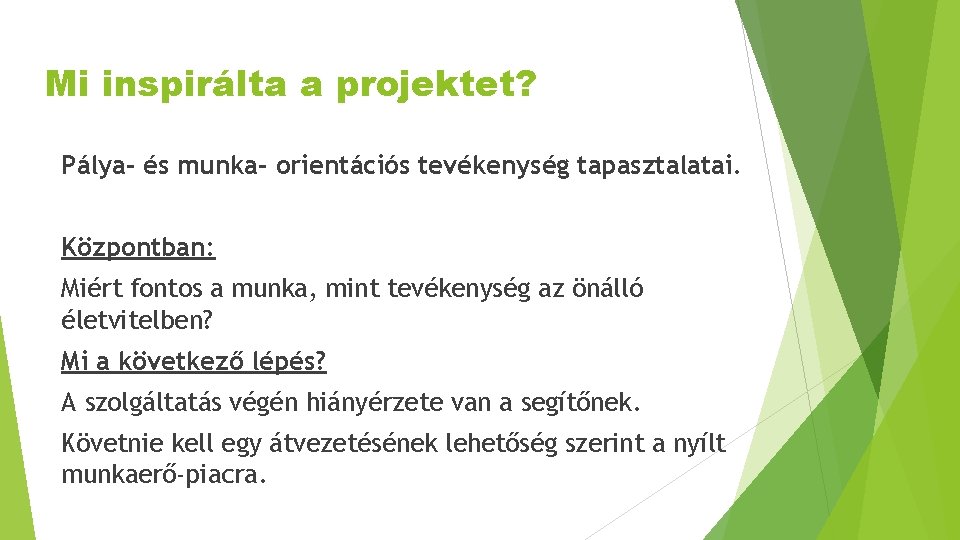 Mi inspirálta a projektet?

Pálya- és munka- orientációs tevékenység tapasztalatai.

Központban:

Miért fontos a munka, mint tevékenység az önálló életvitelben?

Mi a következő lépés?

A szolgáltatás végén hiányérzete van a segítőnek.

Követnie kell egy átvezetésének lehetőség szerint a nyílt munkaerő-piacra.